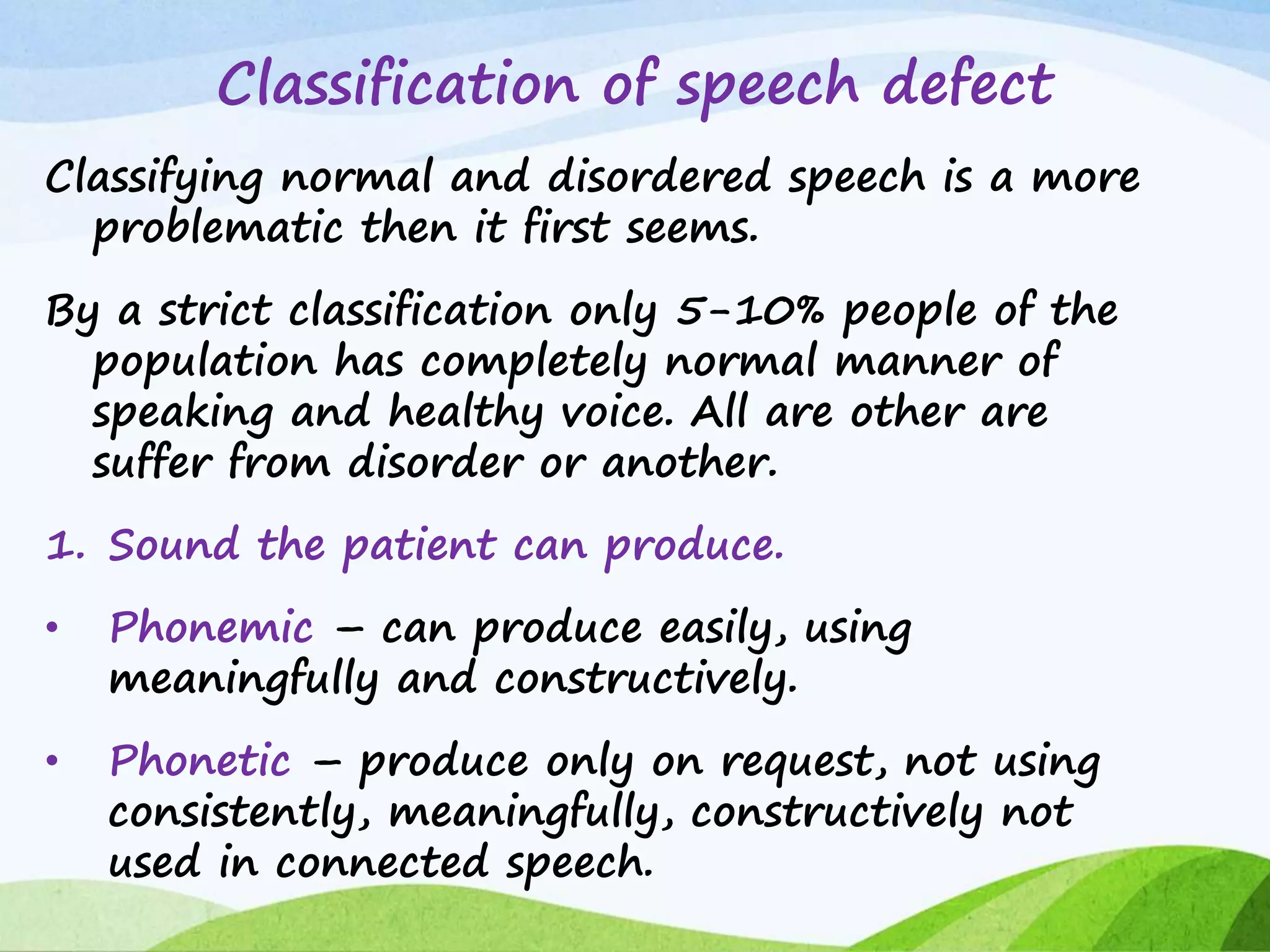 Classification of speech defect

Classifying normal and disordered speech is a more problematic then it first seems.

By a strict classification only 5-10% people of the population has completely normal manner of speaking and healthy voice. All are other are suffer from disorder or another.

1. Sound the patient can produce.

• Phonemic – can produce easily, using meaningfully and constructively.

• Phonetic – produce only on request, not using consistently, meaningfully, constructively not used in connected speech.